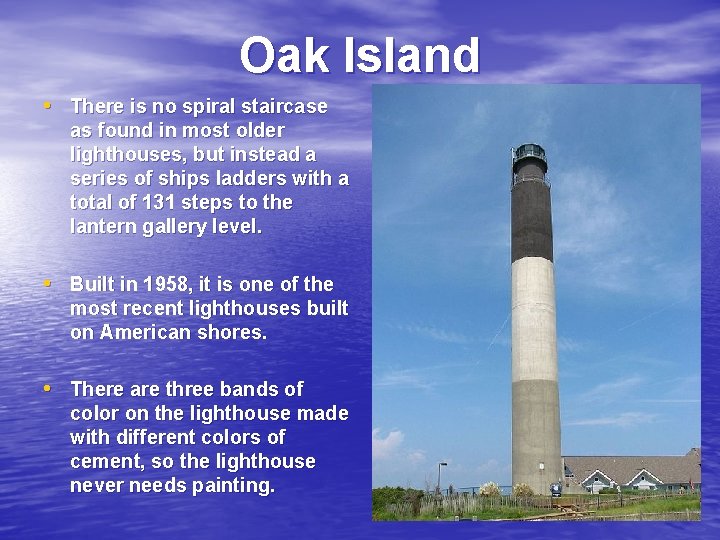 Oak Island

• There is no spiral staircase as found in most older lighthouses, but instead a series of ships ladders with a total of 131 steps to the lantern gallery level.

• Built in 1958, it is one of the most recent lighthouses built on American shores.

• There are three bands of color on the lighthouse made with different colors of cement, so the lighthouse never needs painting.